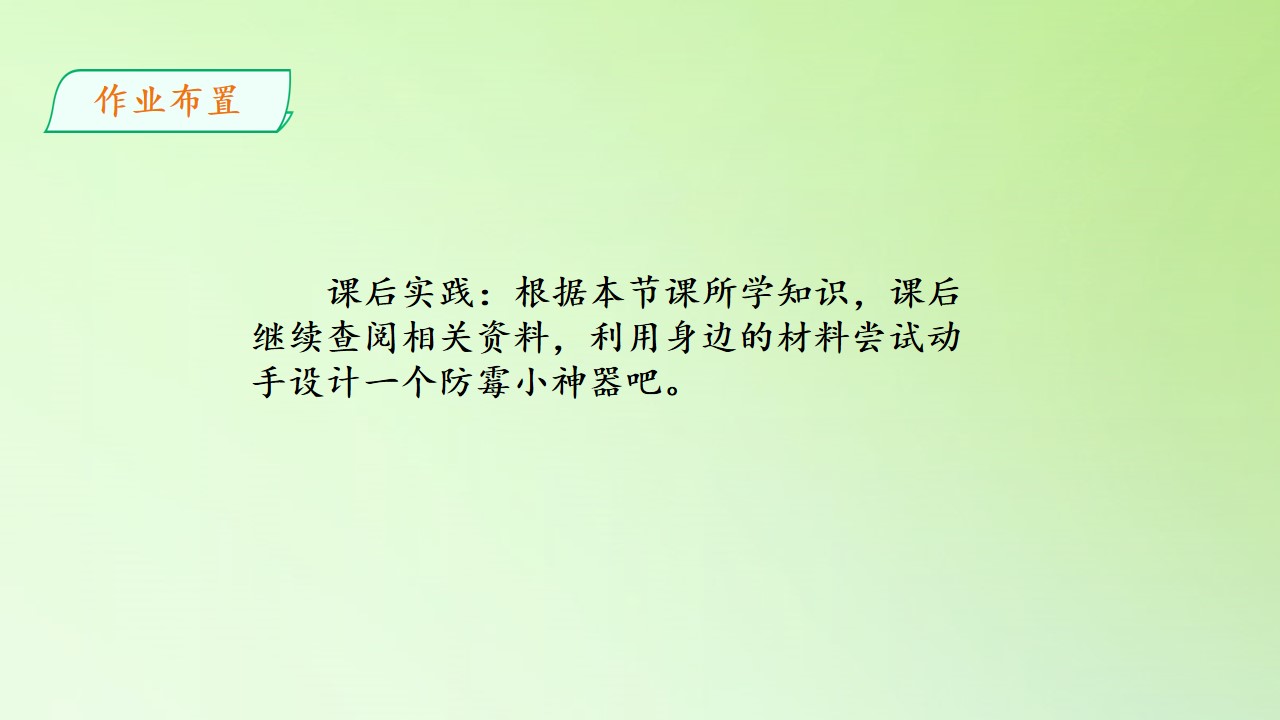 作业布置

课后实践：根据本节课所学知识，课后继续查阅相关资料，利用身边的材料尝试动手设计一个防霉小神器吧。